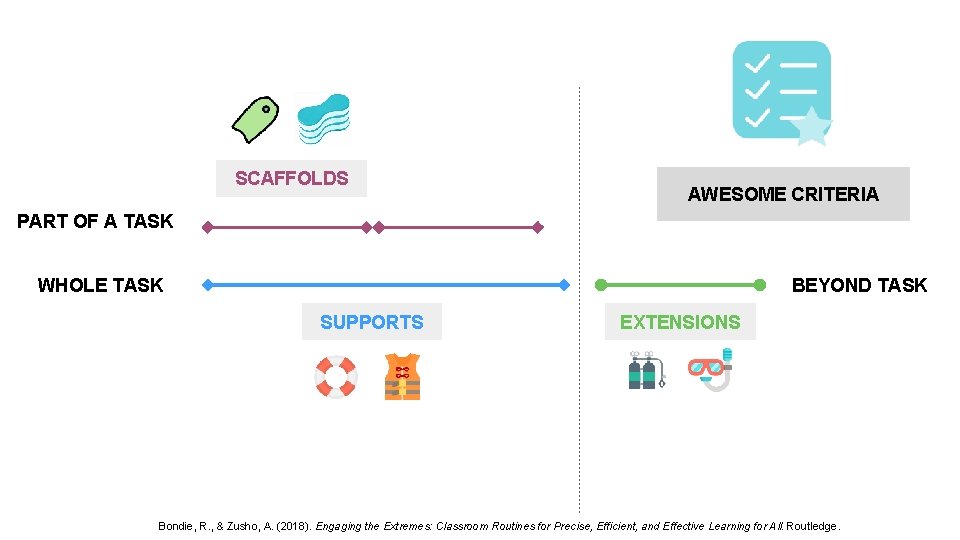 SCAFFOLDS

AWESOME CRITERIA

PART OF A TASK

WHOLE TASK

BEYOND TASK

SUPPORTS

EXTENSIONS

Bondie, R., & Zusho, A. (2018). Engaging the Extremes: Classroom Routines for Precise, Efficient, and Effective Learning for All. Routledge.